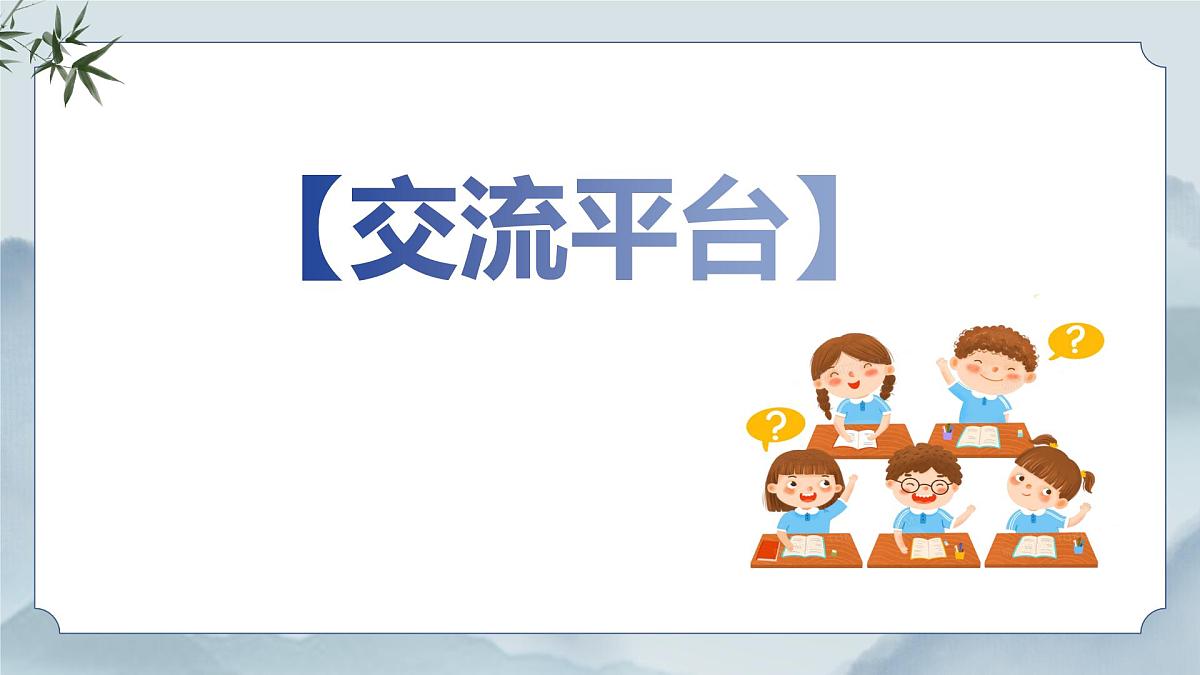 【交流平台】

?

?